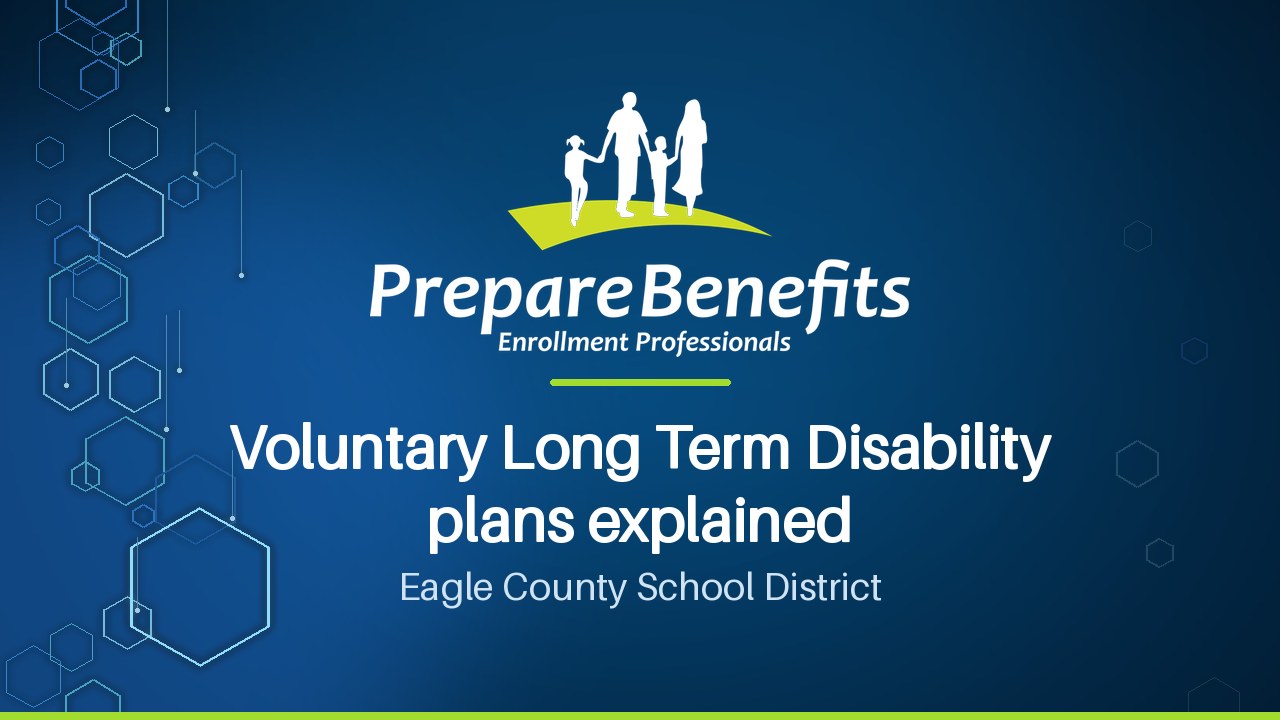 PrepareBenefits
Enrollment Professionals

Voluntary Long Term Disability plans explained

Eagle County School District